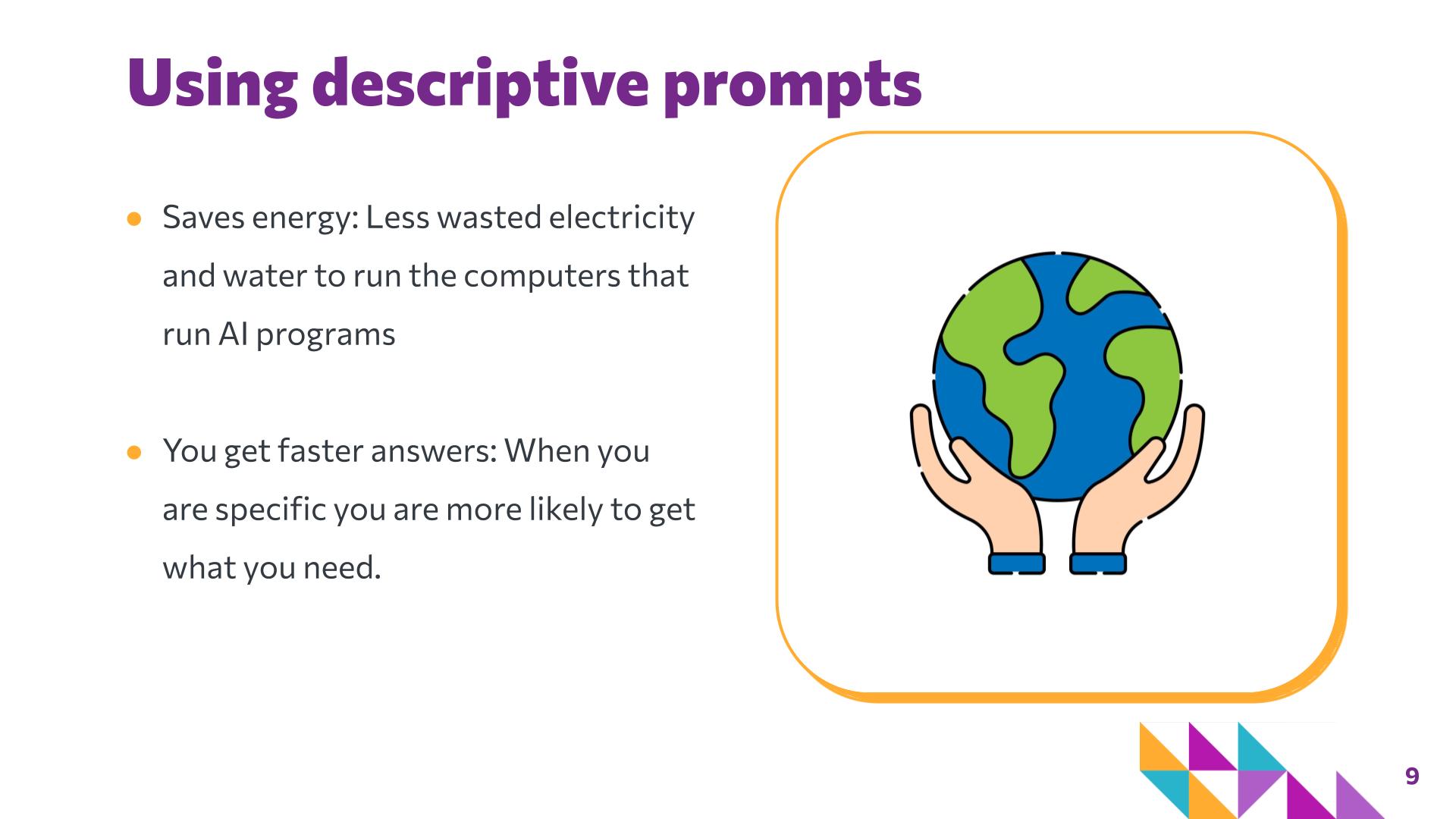 Using descriptive prompts

• Saves energy: Less wasted electricity and water to run the computers that run AI programs

• You get faster answers: When you are specific you are more likely to get what you need.

9